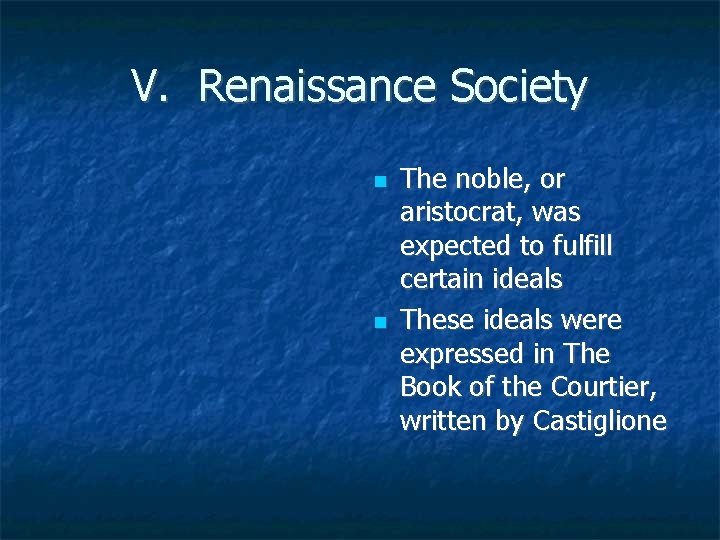 V. Renaissance Society

- The noble, or aristocrat, was expected to fulfill certain ideals
- These ideals were expressed in The Book of the Courtier, written by Castiglione